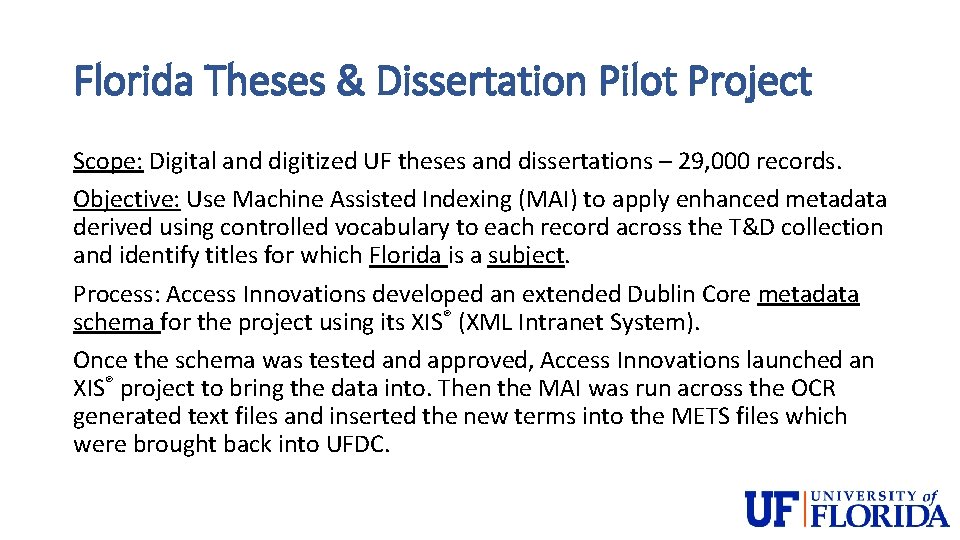 Florida Theses & Dissertation Pilot Project

Scope: Digital and digitized UF theses and dissertations – 29,000 records.

Objective: Use Machine Assisted Indexing (MAI) to apply enhanced metadata derived using controlled vocabulary to each record across the T&D collection and identify titles for which Florida is a subject.

Process: Access Innovations developed an extended Dublin Core metadata schema for the project using its XIS® (XML Intranet System).

Once the schema was tested and approved, Access Innovations launched an XIS® project to bring the data into. Then the MAI was run across the OCR generated text files and inserted the new terms into the METS files which were brought back into UFDC.

UF UNIVERSITY of FLORIDA